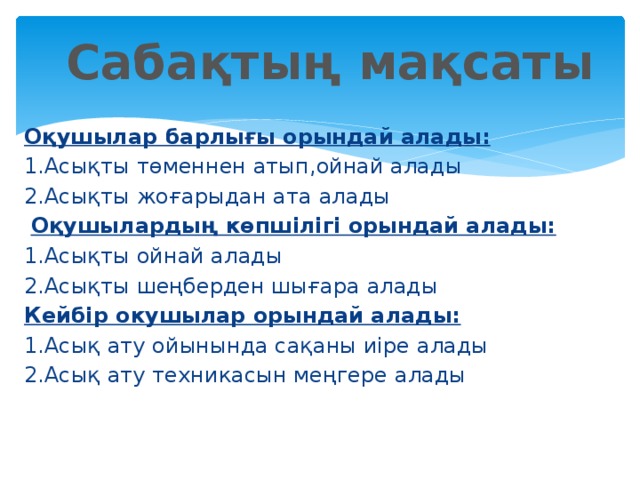 Сабақтың мақсаты

Оқушылар барлығы орындай алады:
1.Асықты төменнен атып,ойнай алады
2.Асықты жоғарыдан ата алады

Оқушылардың көпшілігі орындай алады:
1.Асықты ойнай алады
2.Асықты шеңберден шығара алады

Кейбір окушылар орындай алады:
1.Асық ату ойынында сақаны иіре алады
2.Асық ату техникасын меңгере алады